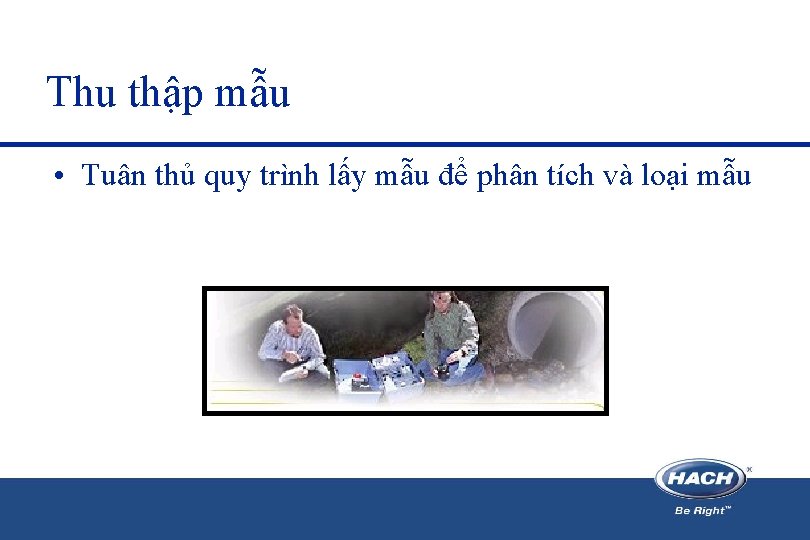 Thu thập mẫu

• Tuân thủ quy trình lấy mẫu để phân tích và loại mẫu

HACH

Be Right™